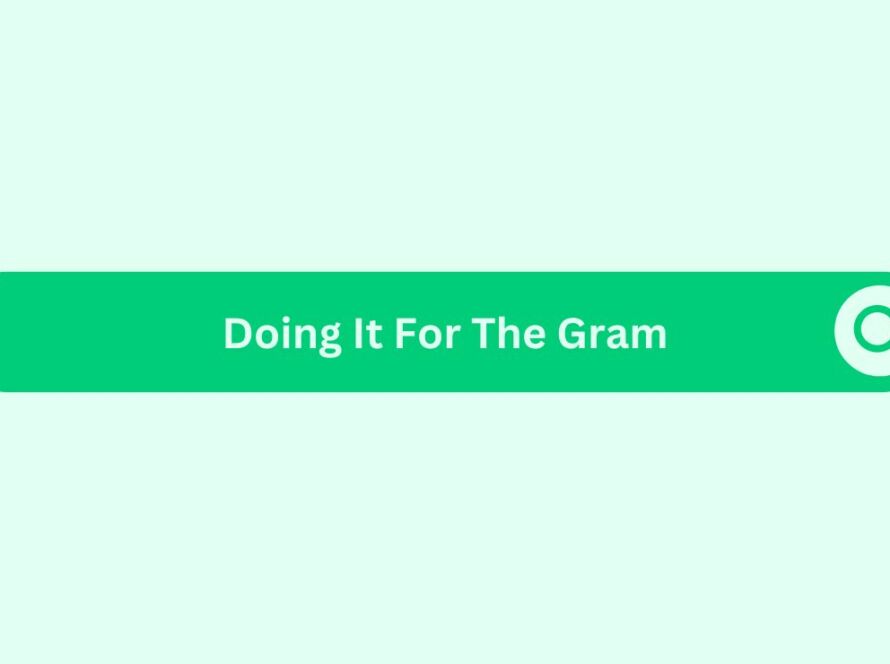 Doing It For The Gram